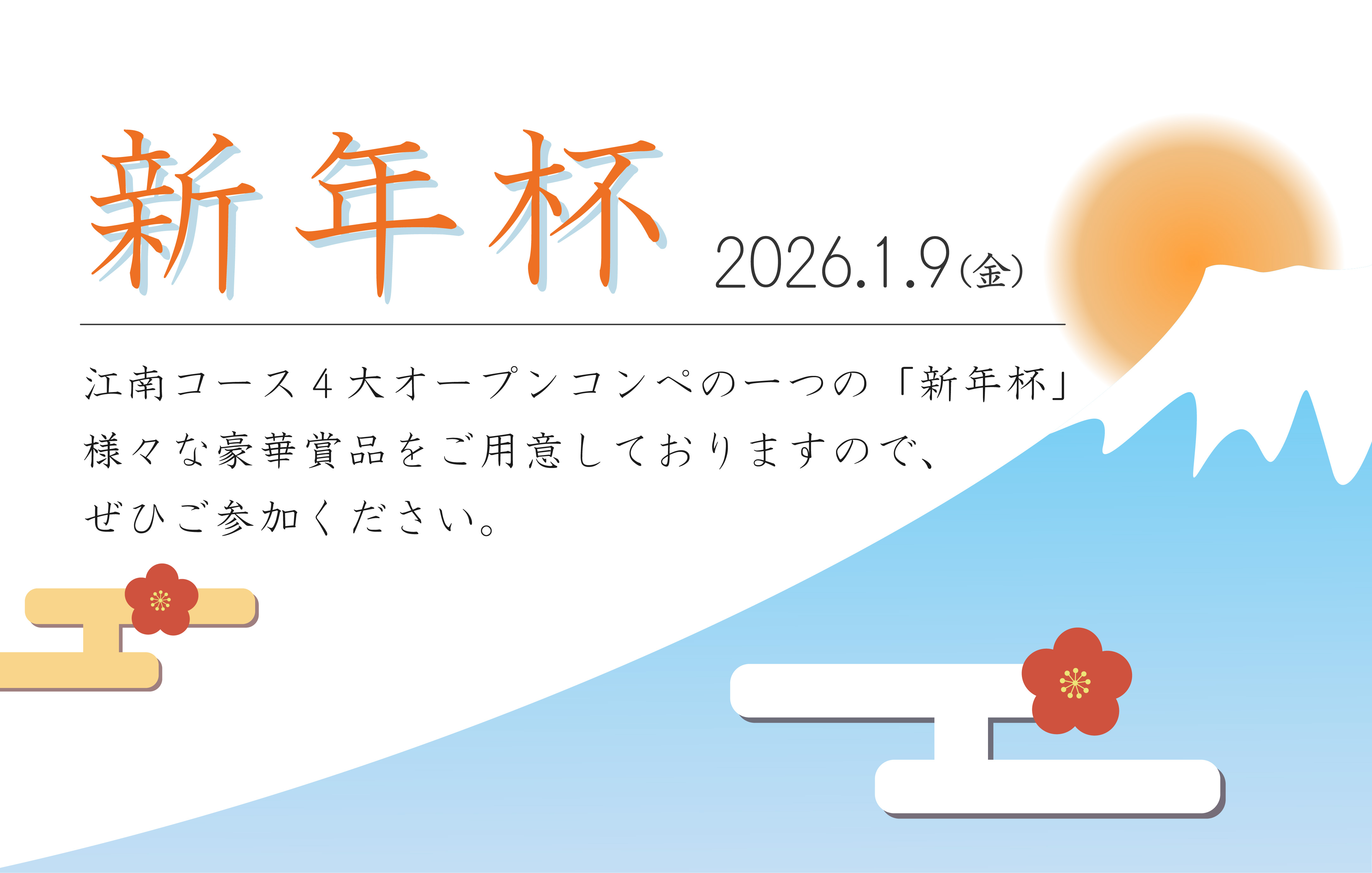 新年杯 2026.1.9(金)

江南コース４大オープンコンペの一つの「新年杯」
様々な豪華賞品をご用意しておりますので、
ぜひご参加ください。